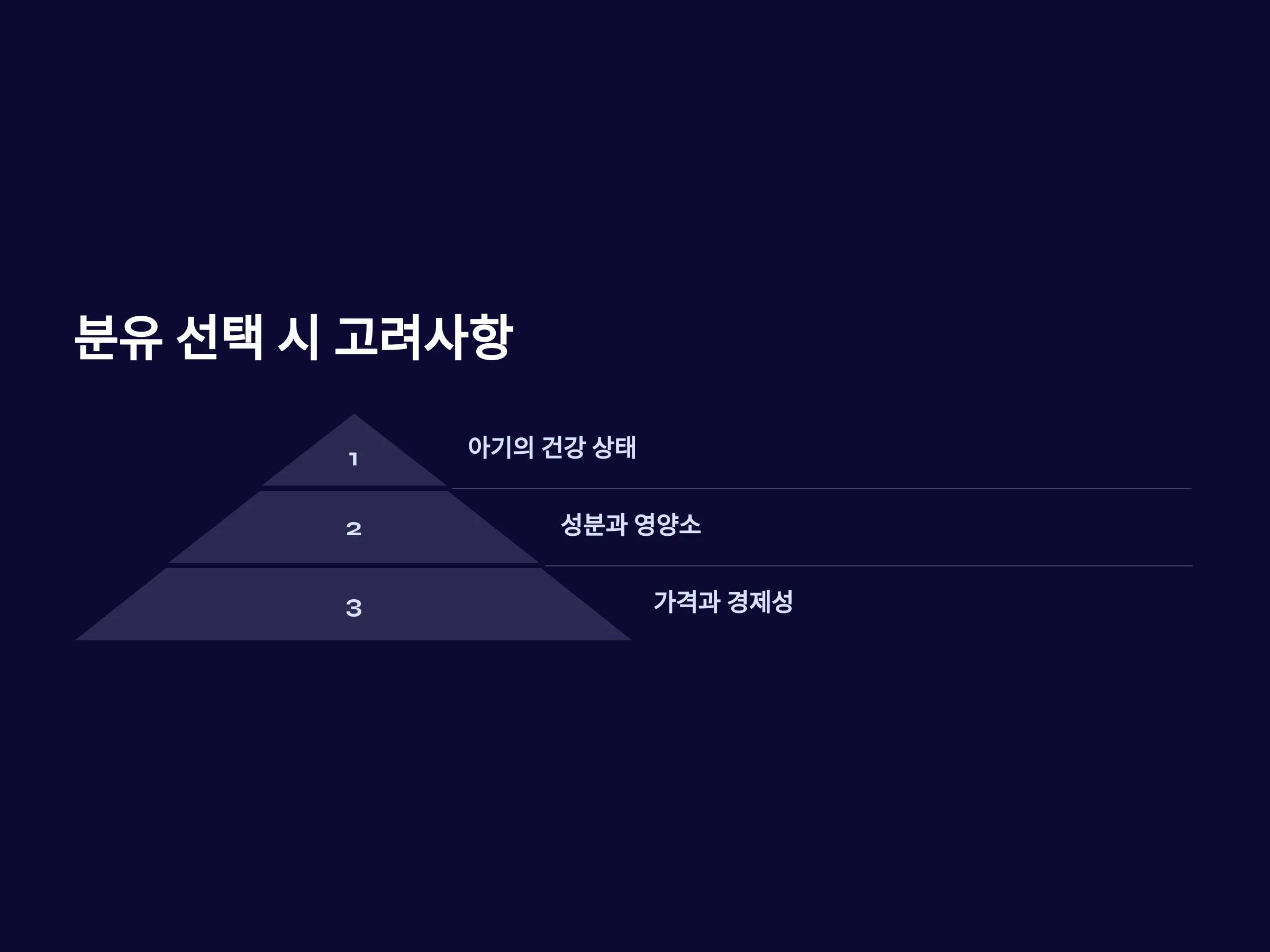 분유 선택 시 고려사항

1

아기의 건강 상태

2

성분과 영양소

3

가격과 경제성